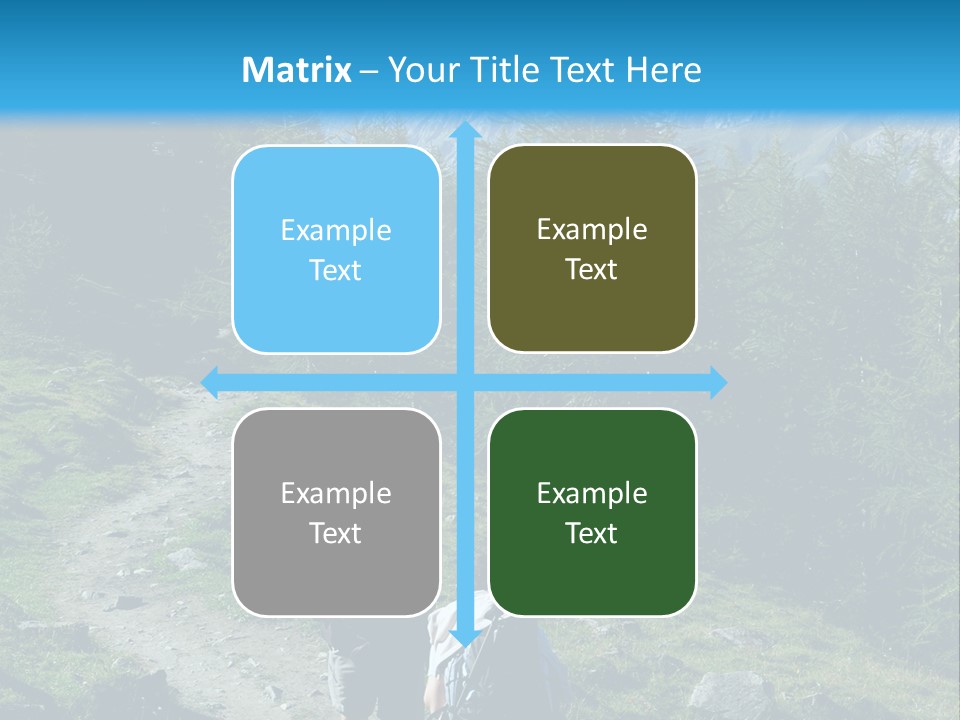 Matrix – Your Title Text Here

Example Text

Example Text

Example Text

Example Text